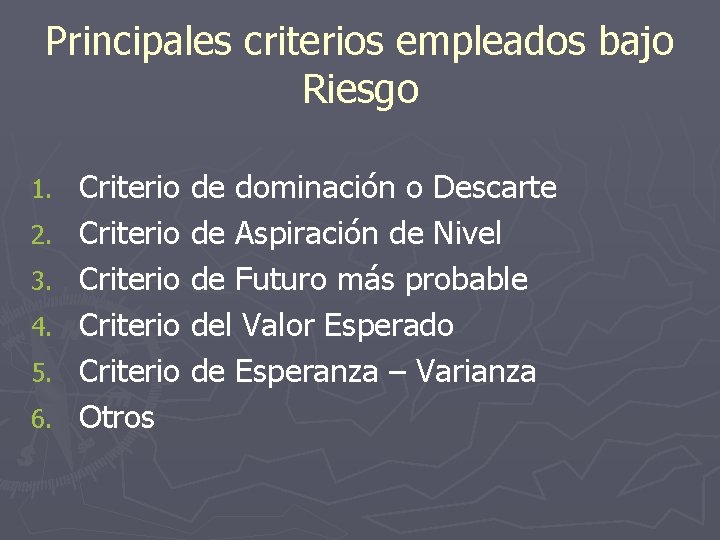 Principales criterios empleados bajo Riesgo

1. Criterio de dominación o Descarte
2. Criterio de Aspiración de Nivel
3. Criterio de Futuro más probable
4. Criterio del Valor Esperado
5. Criterio de Esperanza – Varianza
6. Otros